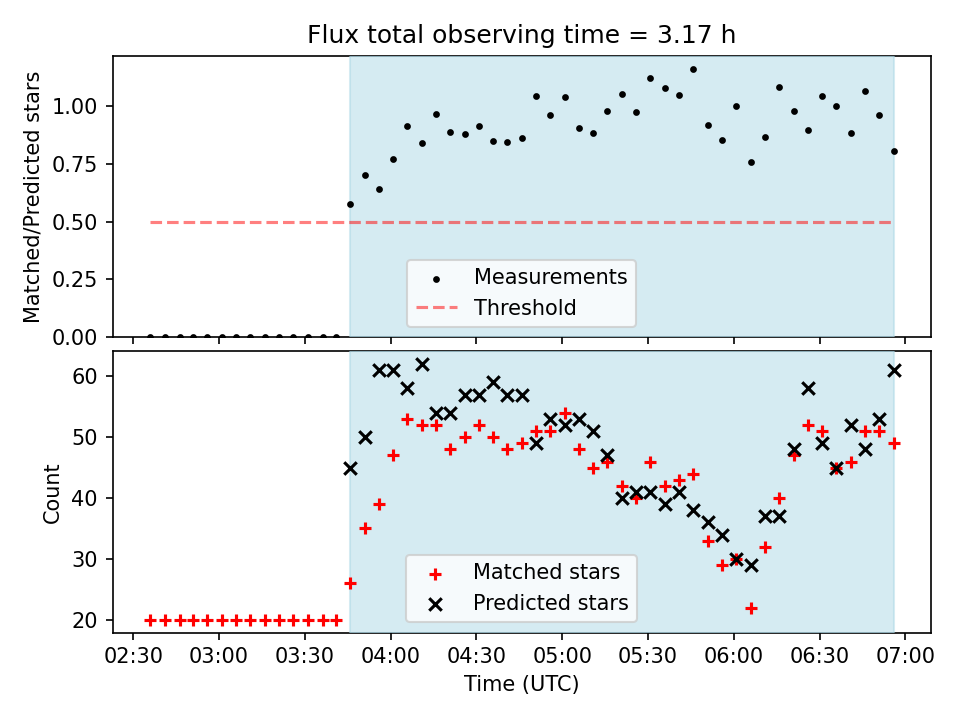 Flux total observing time = 3.17 h

Matched/Predicted stars

1.00
0.75
0.50
0.25
0.00

Measurements
Threshold

Count

60
50
40
30
20

Matched stars
Predicted stars

02:30 03:00 03:30 04:00 04:30 05:00 05:30 06:00 06:30 07:00

Time (UTC)